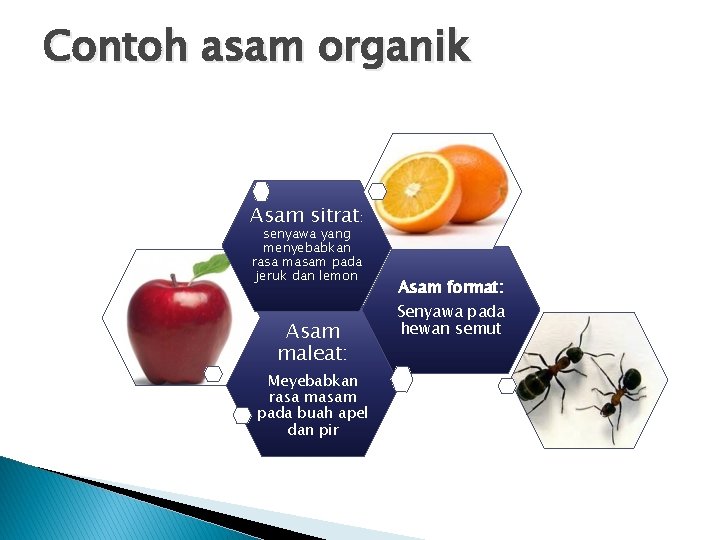 Contoh asam organik

Asam sitrat: senyawa yang menyebabkan rasa masam pada jeruk dan lemon

Asam format: Senyawa pada hewan semut

Asam maleat: Meyebabkan rasa masam pada buah apel dan pir